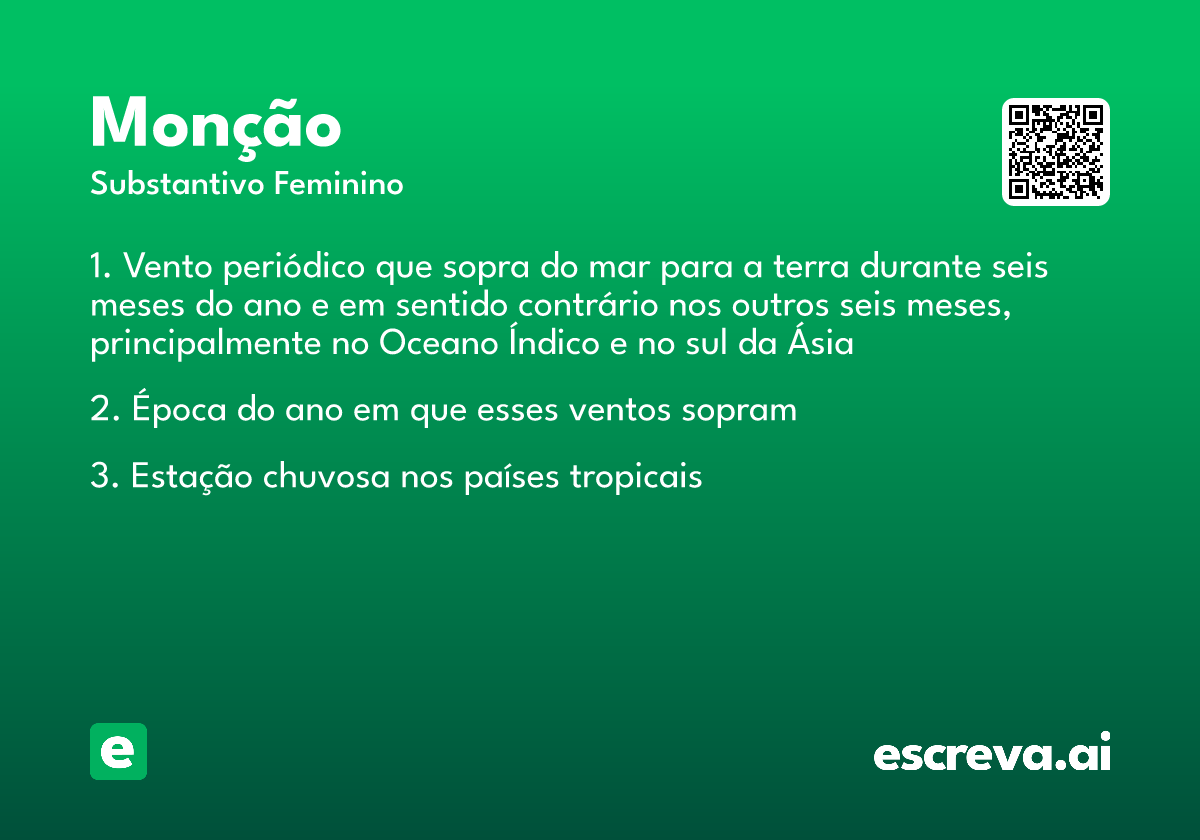 Monção
Substantivo Feminino

1. Vento periódico que sopra do mar para a terra durante seis meses do ano e em sentido contrário nos outros seis meses, principalmente no Oceano Índico e no sul da Ásia

2. Época do ano em que esses ventos sopram

3. Estação chuvosa nos países tropicais

e

escreva.ai